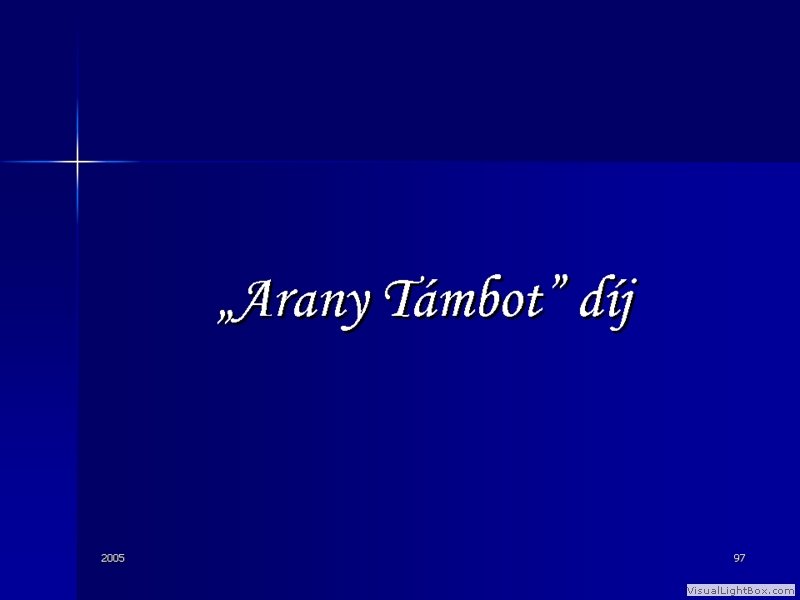 „Arany Támbot” díj

2005

97

VisualLightBox.com